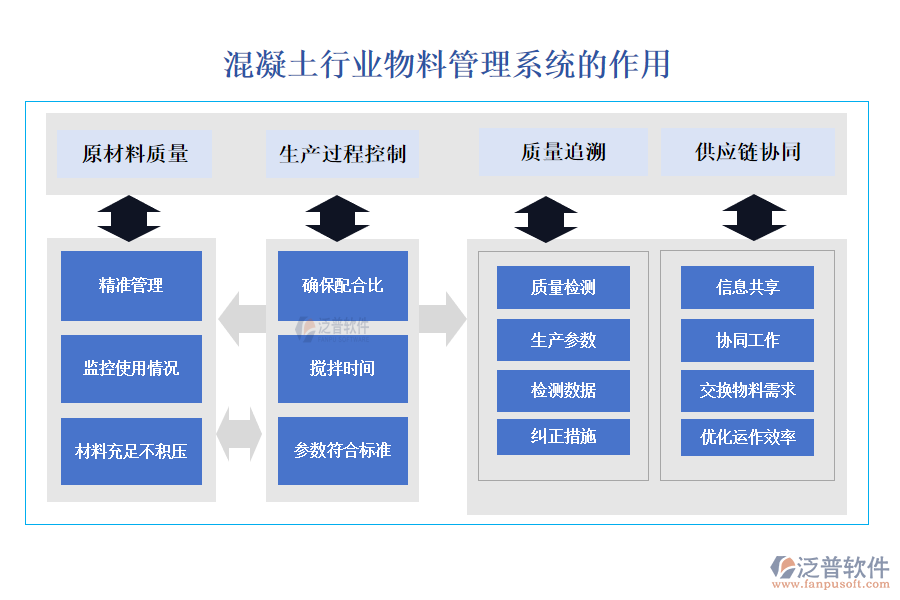 混凝土行业物料管理系统的作用

原材料质量

生产过程控制

质量追溯

供应链协同

精准管理

监控使用情况

材料充足不积压

确保配合比

泛普软件

搅拌时间

参数符合标准

质量检测

生产参数

检测数据

纠正措施

信息共享

协同工作

交换物料需求

优化运作效率

泛普软件
www.fanpusoft.com